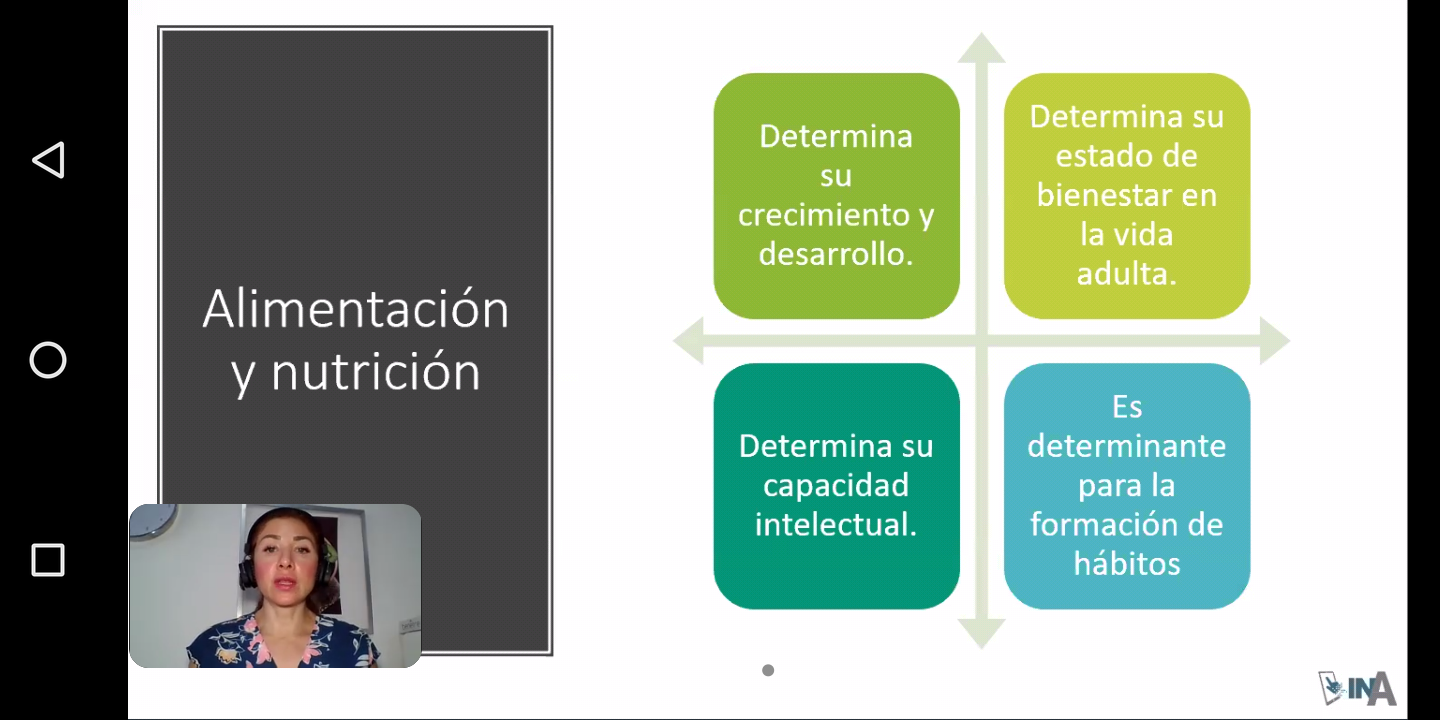 Alimentación y nutrición

Determina su crecimiento y desarrollo.

Determina su estado de bienestar en la vida adulta.

Determina su capacidad intelectual.

Es determinante para la formación de hábitos

INA